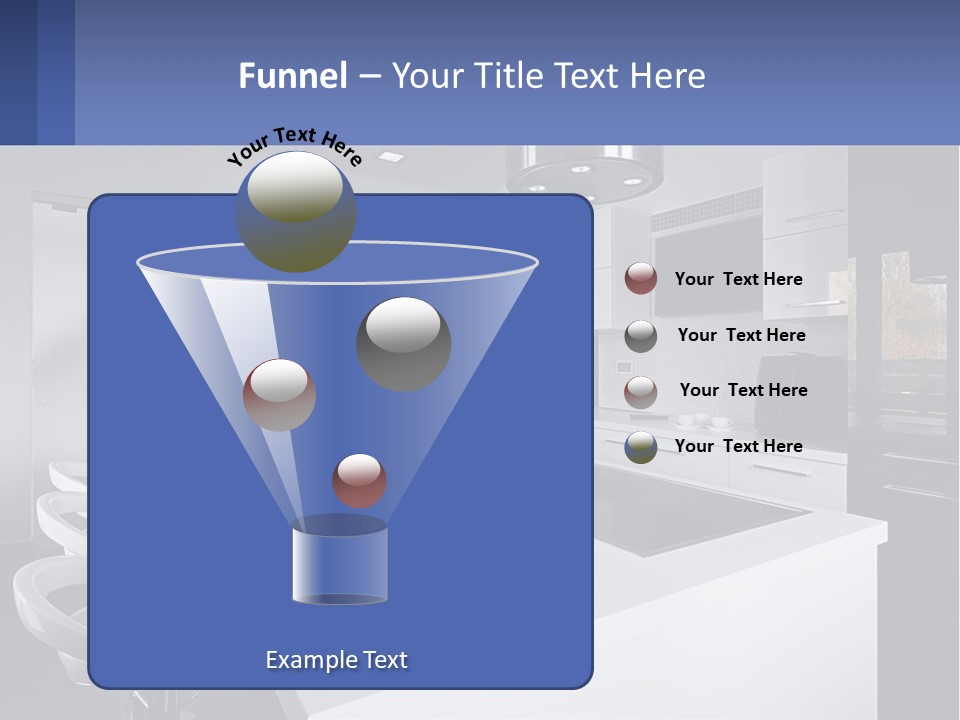 Funnel – Your Title Text Here

Your Text Here

Your Text Here

Your Text Here

Your Text Here

Your Text Here

Example Text